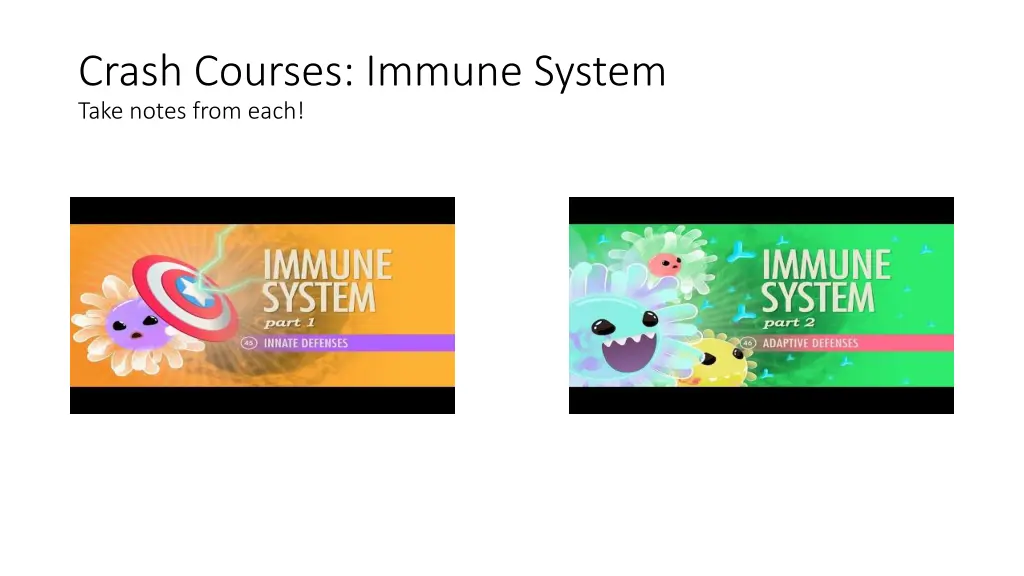 Crash Courses: Immune System
Take notes from each!

IMMUNE SYSTEM
part 1
45 INNATE DEFENSES

IMMUNE SYSTEM
part 2
46 ADAPTIVE DEFENSES